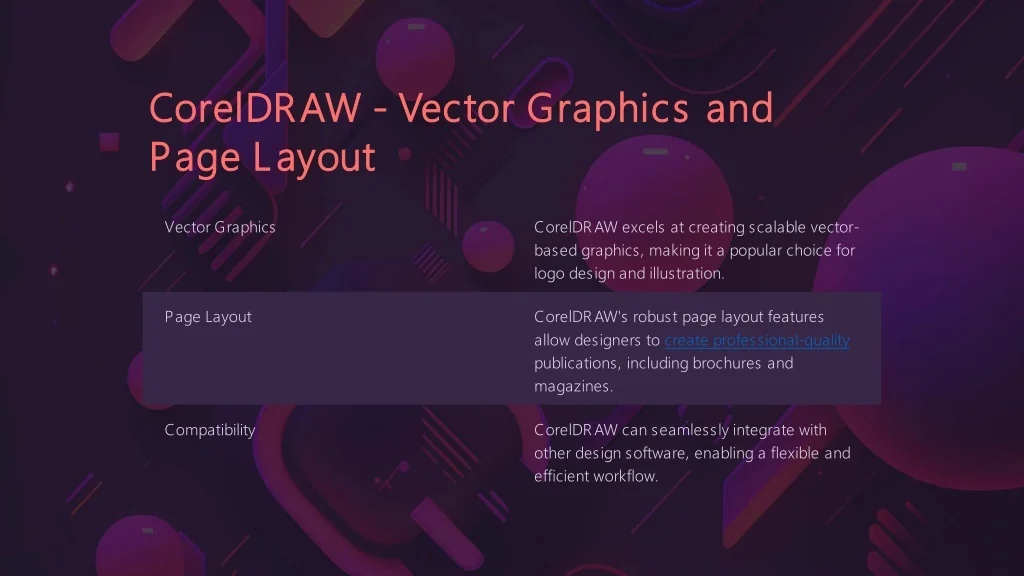 CorelDRAW - Vector Graphics and Page Layout

| Vector Graphics | CorelDRAW excels at creating scalable vector-based graphics, making it a popular choice for logo design and illustration. |
|---|---|
| Page Layout | CorelDRAW's robust page layout features allow designers to create professional-quality publications, including brochures and magazines. |
| Compatibility | CorelDRAW can seamlessly integrate with other design software, enabling a flexible and efficient workflow. |